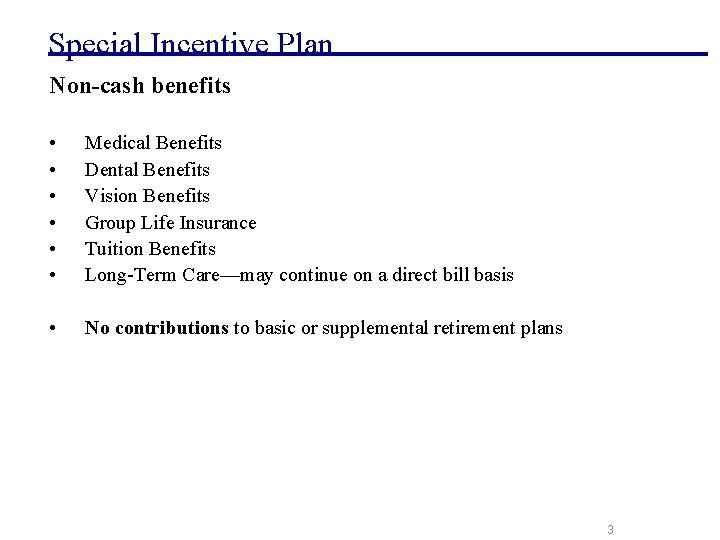 Special Incentive Plan

Non-cash benefits

• Medical Benefits
• Dental Benefits
• Vision Benefits
• Group Life Insurance
• Tuition Benefits
• Long-Term Care—may continue on a direct bill basis

• No contributions to basic or supplemental retirement plans

3